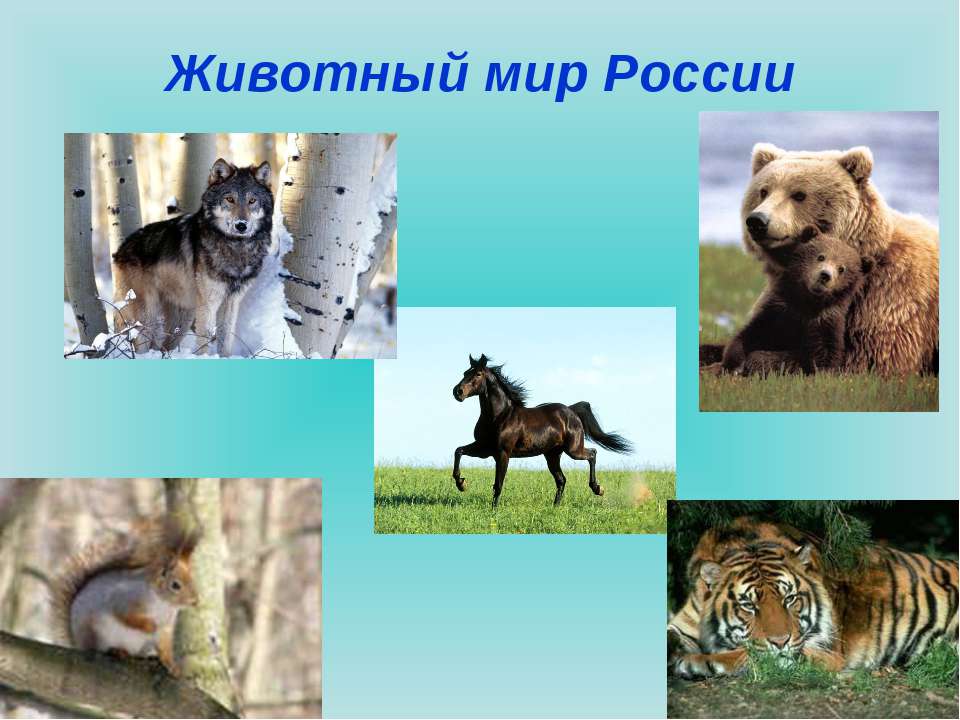 Животный мир России